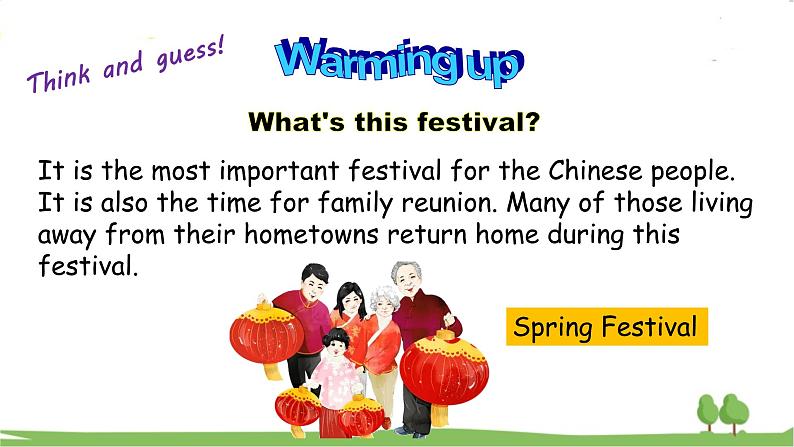 Think and guess!

Warming up

What's this festival?

It is the most important festival for the Chinese people. It is also the time for family reunion. Many of those living away from their hometowns return home during this festival.

Spring Festival